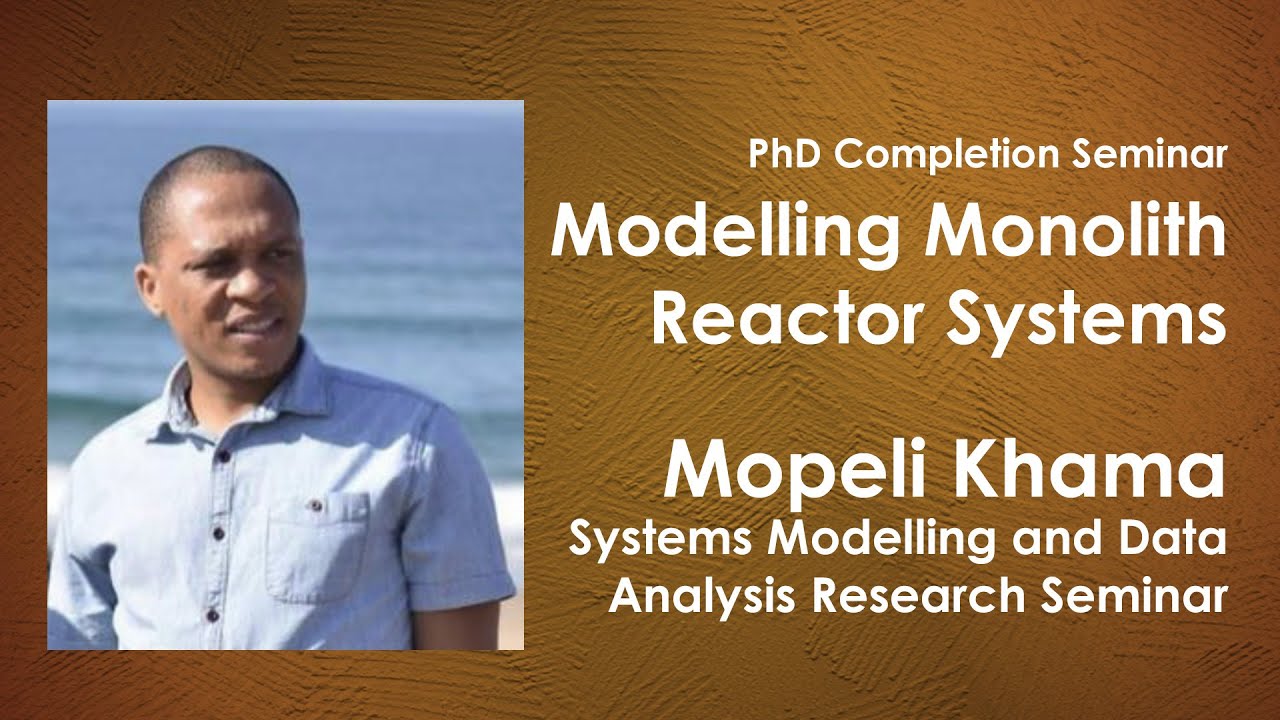 PhD Completion Seminar

Modelling Monolith Reactor Systems

Mopeli Khama

Systems Modelling and Data Analysis Research Seminar